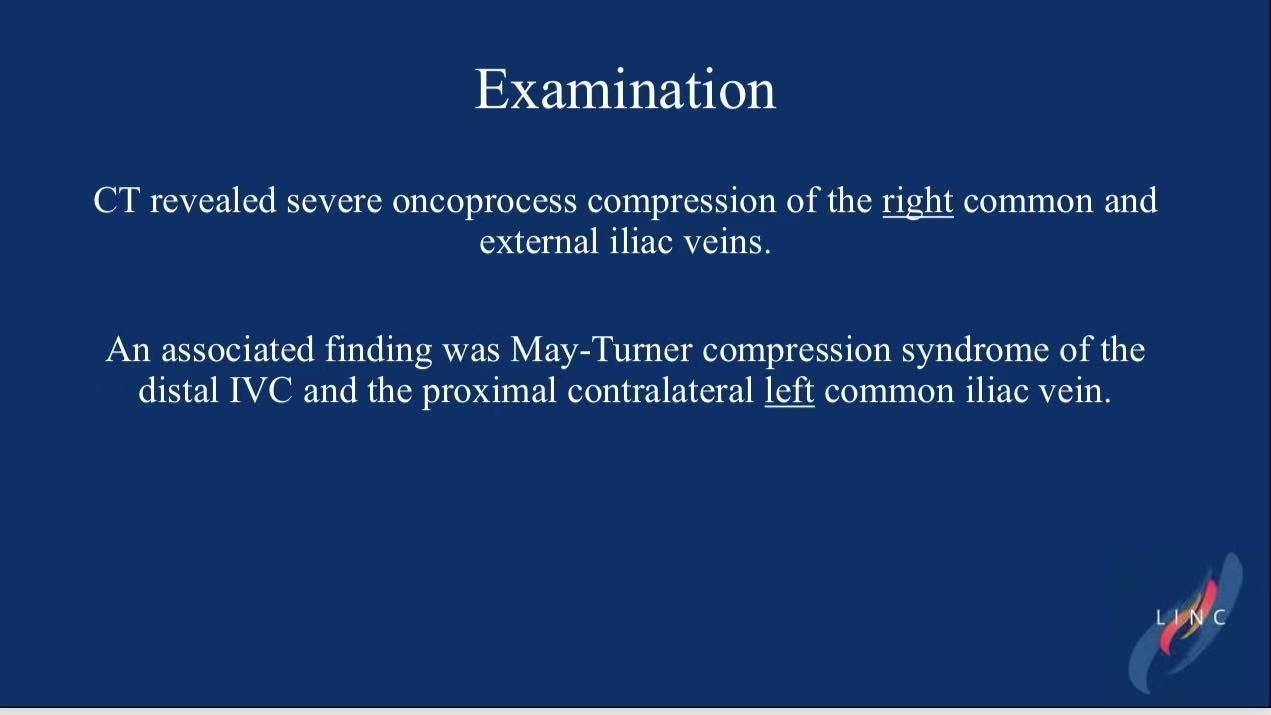 Examination

CT revealed severe oncoprocess compression of the right common and external iliac veins.

An associated finding was May-Turner compression syndrome of the distal IVC and the proximal contralateral left common iliac vein.

LINC